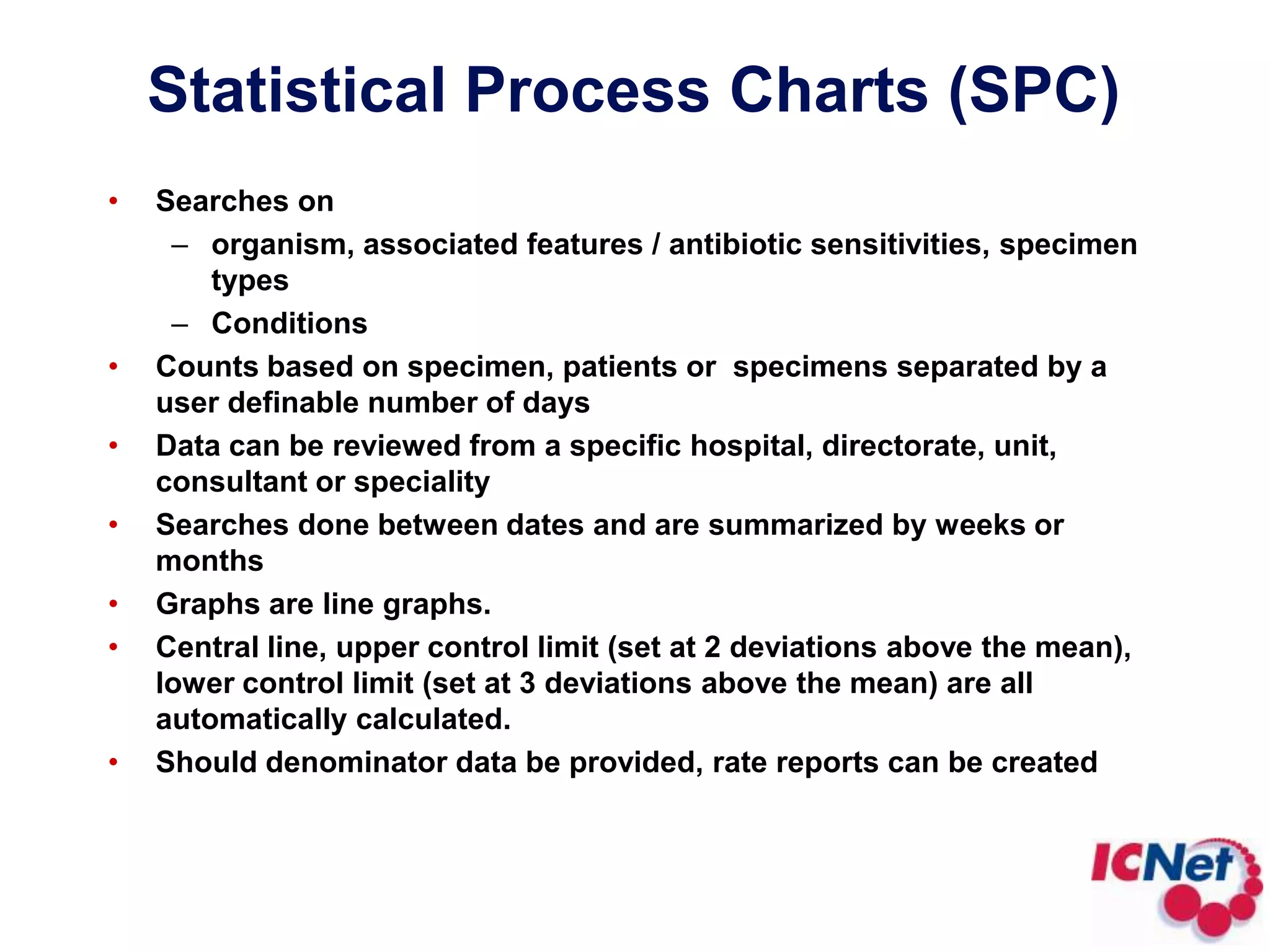 Statistical Process Charts (SPC)

• Searches on
– organism, associated features / antibiotic sensitivities, specimen types
– Conditions
• Counts based on specimen, patients or specimens separated by a user definable number of days
• Data can be reviewed from a specific hospital, directorate, unit, consultant or speciality
• Searches done between dates and are summarized by weeks or months
• Graphs are line graphs.
• Central line, upper control limit (set at 2 deviations above the mean), lower control limit (set at 3 deviations above the mean) are all automatically calculated.
• Should denominator data be provided, rate reports can be created

ICNet